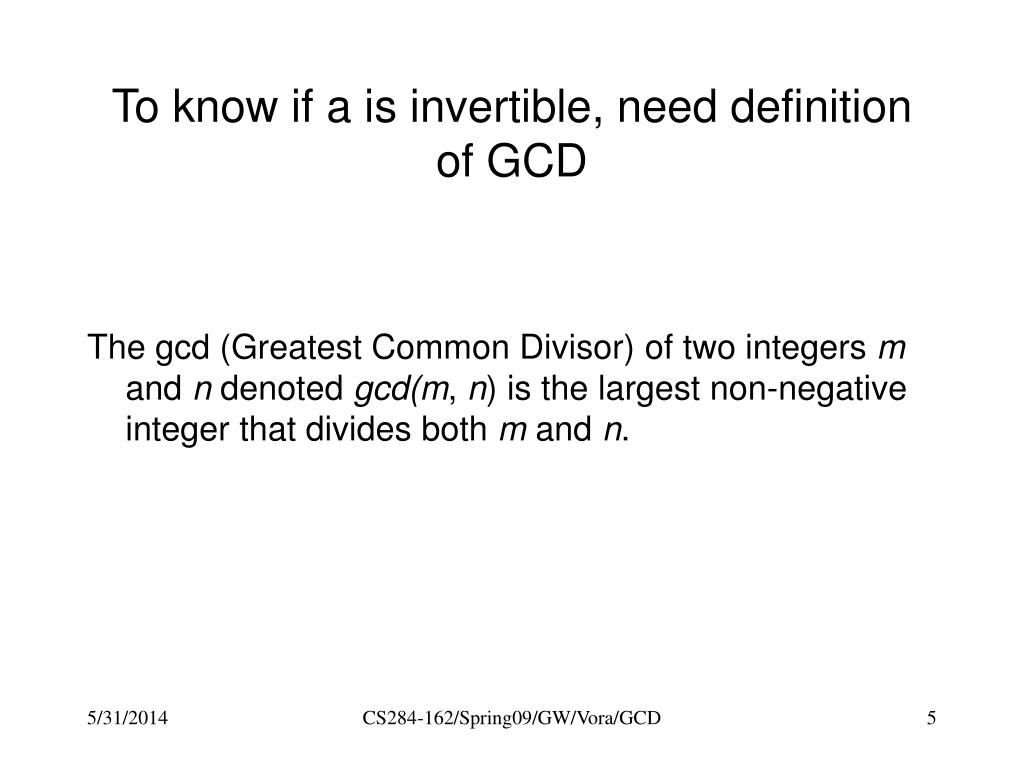 To know if a is invertible, need definition of GCD

The gcd (Greatest Common Divisor) of two integers $m$ and $n$ denoted $gcd(m, n)$ is the largest non-negative integer that divides both $m$ and $n$.

5/31/2014

CS284-162/Spring09/GW/Vora/GCD

5